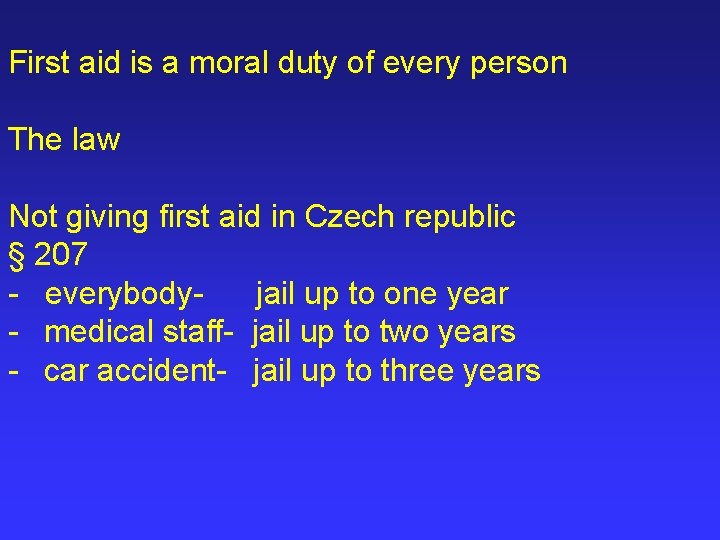 First aid is a moral duty of every person

The law

Not giving first aid in Czech republic
§ 207
- everybody- jail up to one year
- medical staff- jail up to two years
- car accident- jail up to three years